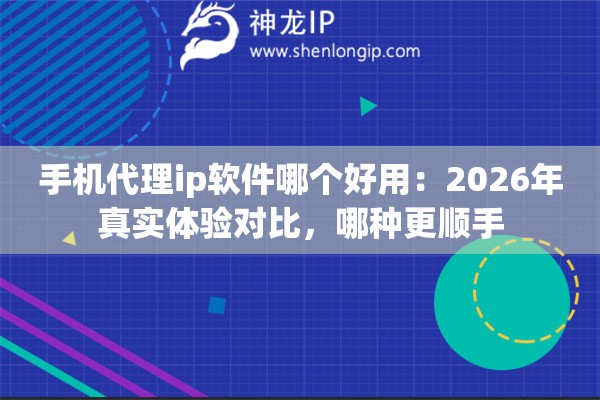 神龙IP
www.shenlongip.com

手机代理ip软件哪个好用：2026年真实体验对比，哪种更顺手